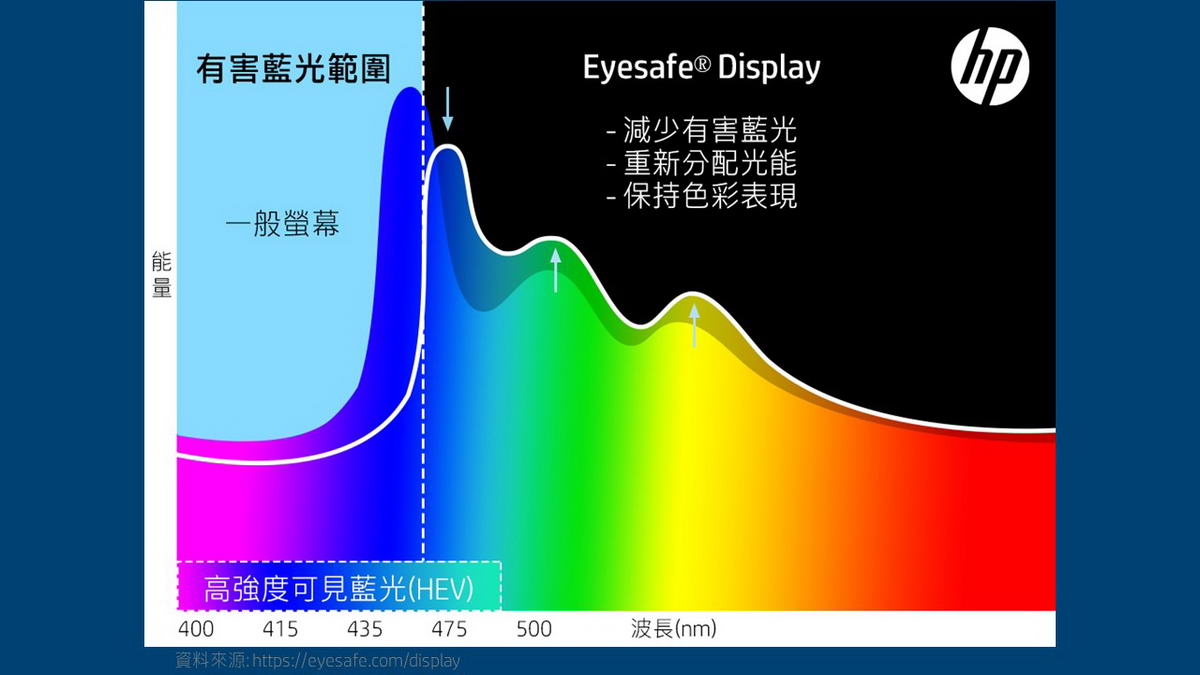 有害藍光範圍

Eyesafe® Display

hp

- 減少有害藍光
- 重新分配光能
- 保持色彩表現

一般螢幕

能量

高強度可見藍光(HEV)

400 415 435 475 500 波長(nm)

資料來源: https://eyesafe.com/display